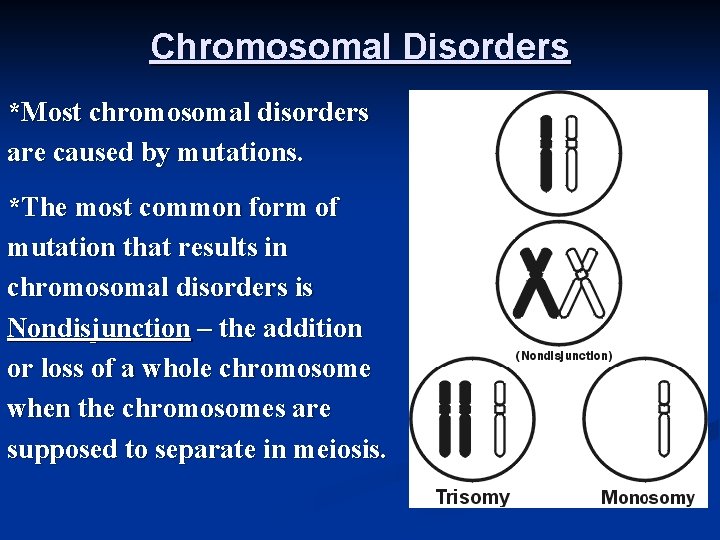 Chromosomal Disorders

*Most chromosomal disorders are caused by mutations.

*The most common form of mutation that results in chromosomal disorders is Nondisjunction – the addition or loss of a whole chromosome when the chromosomes are supposed to separate in meiosis.

(Nondisjunction)

Trisomy

Monosomy